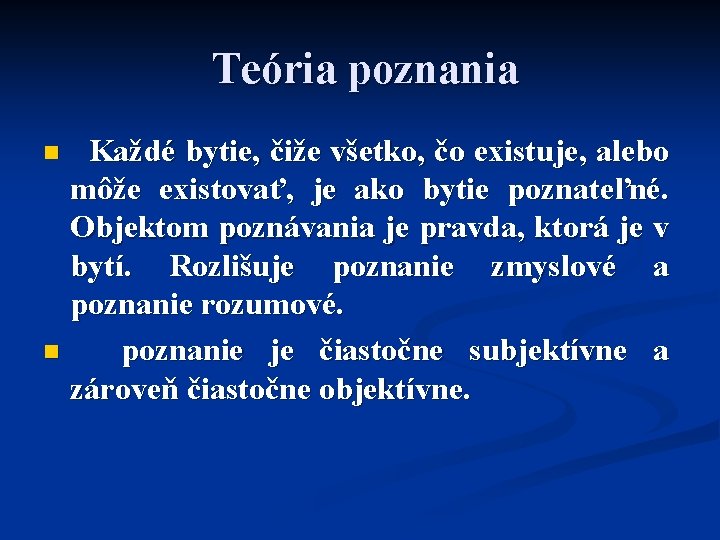 Teória poznania

Každé bytie, čiže všetko, čo existuje, alebo môže existovať, je ako bytie poznateľné. Objektom poznávania je pravda, ktorá je v bytí. Rozlišuje poznanie zmyslové a poznanie rozumové.

poznanie je čiastočne subjektívne a zároveň čiastočne objektívne.